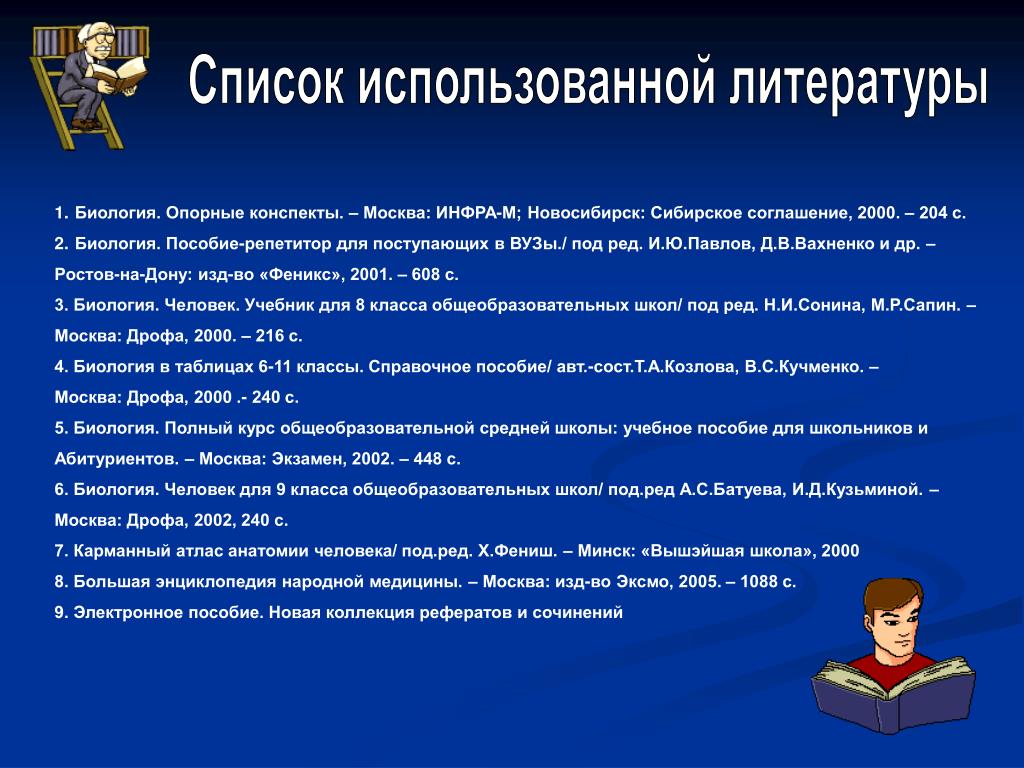 Список использованной литературы

1. Биология. Опорные конспекты. – Москва: ИНФРА-М; Новосибирск: Сибирское соглашение, 2000. – 204 с.
2. Биология. Пособие-репетитор для поступающих в ВУЗы./ под ред. И.Ю.Павлов, Д.В.Вахненко и др. – Ростов-на-Дону: изд-во «Феникс», 2001. – 608 с.
3. Биология. Человек. Учебник для 8 класса общеобразовательных школ/ под ред. Н.И.Сонина, М.Р.Сапин. – Москва: Дрофа, 2000. – 216 с.
4. Биология в таблицах 6-11 классы. Справочное пособие/ авт.-сост.Т.А.Козлова, В.С.Кучменко. – Москва: Дрофа, 2000 .- 240 с.
5. Биология. Полный курс общеобразовательной средней школы: учебное пособие для школьников и Абитуриентов. – Москва: Экзамен, 2002. – 448 с.
6. Биология. Человек для 9 класса общеобразовательных школ/ под.ред А.С.Батуева, И.Д.Кузьминой. – Москва: Дрофа, 2002, 240 с.
7. Карманный атлас анатомии человека/ под.ред. Х.Фениш. – Минск: «Вышэйшая школа», 2000
8. Большая энциклопедия народной медицины. – Москва: изд-во Эксмо, 2005. – 1088 с.
9. Электронное пособие. Новая коллекция рефератов и сочинений